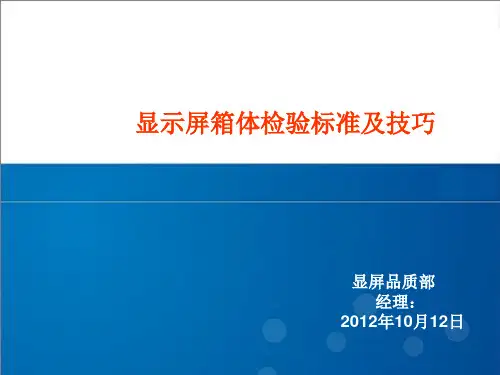 显示屏箱体检验标准及技巧

显屏品质部
经理：
2012年10月12日